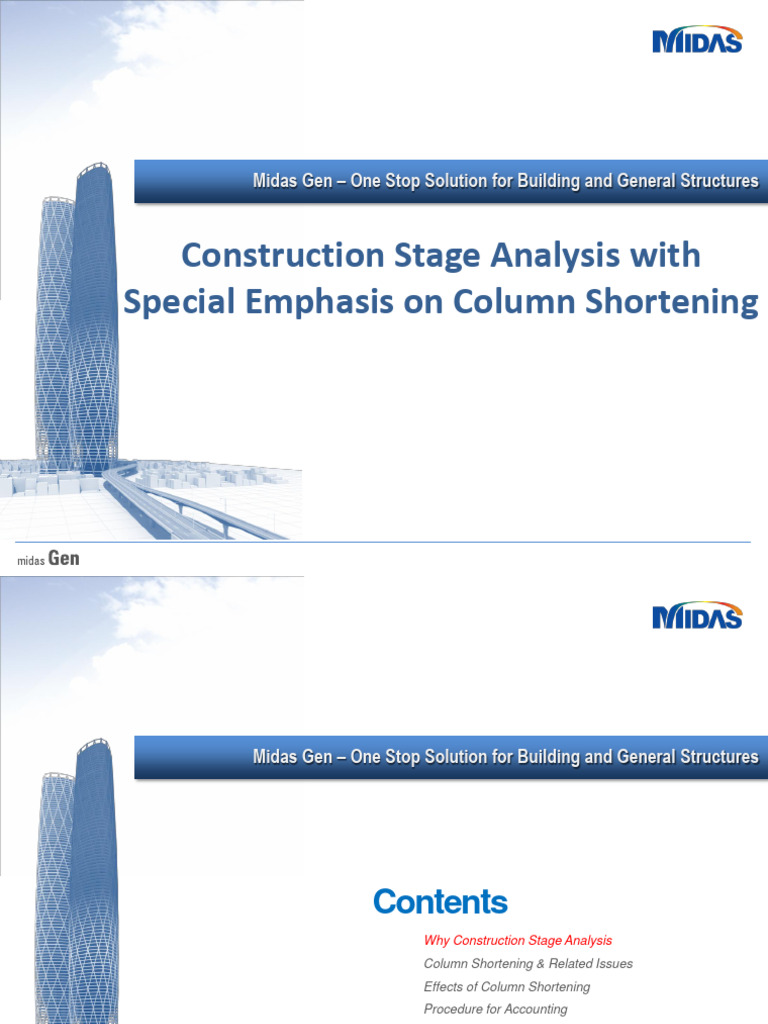 MIDAS

Midas Gen – One Stop Solution for Building and General Structures

Construction Stage Analysis with Special Emphasis on Column Shortening

midas Gen

MIDAS

Midas Gen – One Stop Solution for Building and General Structures

Contents

Why Construction Stage Analysis
Column Shortening & Related Issues
Effects of Column Shortening
Procedure for Accounting